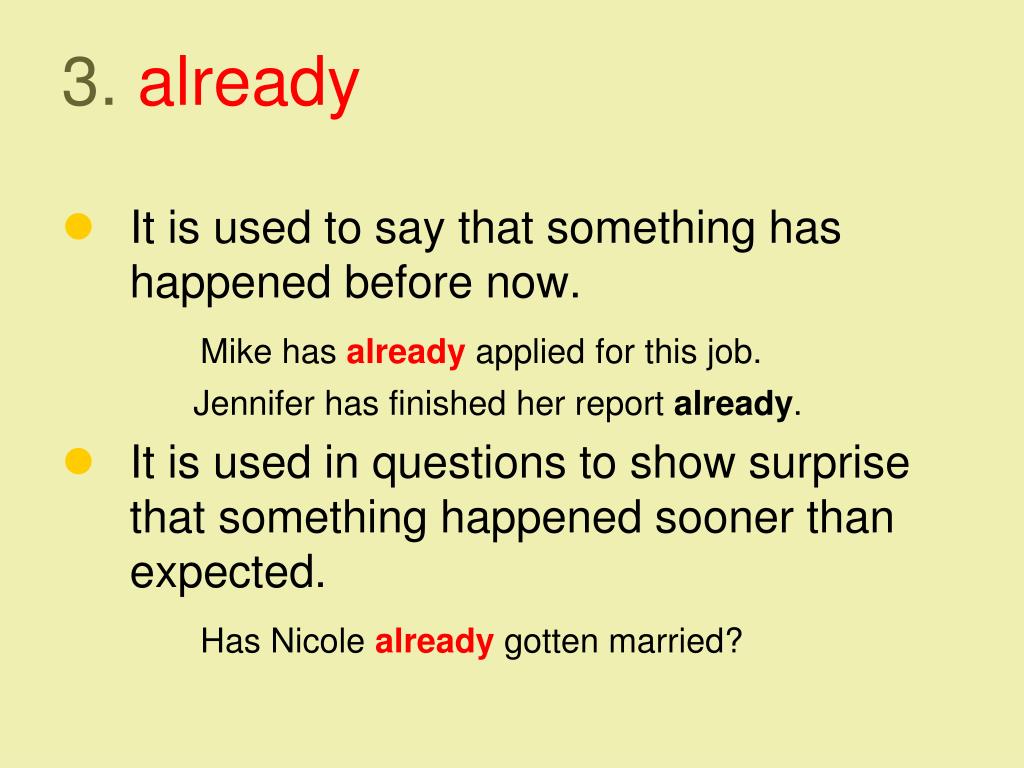 3. already

It is used to say that something has happened before now.

Mike has already applied for this job.

Jennifer has finished her report already.

It is used in questions to show surprise that something happened sooner than expected.

Has Nicole already gotten married?